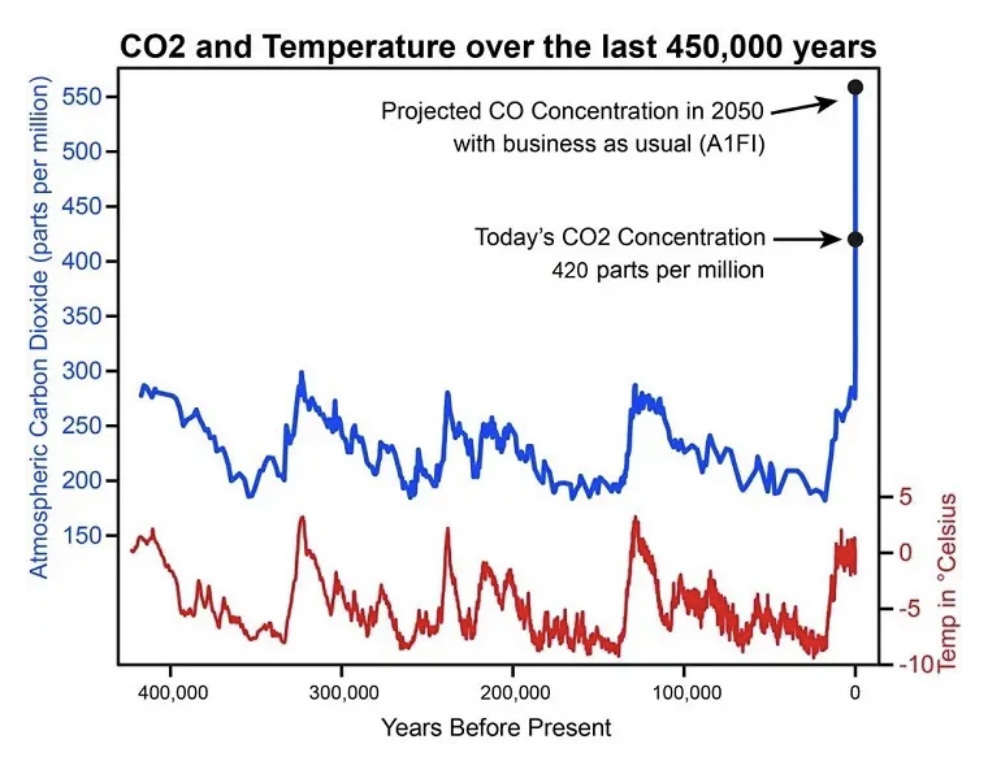 CO2 and Temperature over the last 450,000 years

Atmospheric Carbon Dioxide (parts per million)

550
500
450
400
350
300
250
200
150

Projected CO Concentration in 2050 with business as usual (A1FI)

Today's CO2 Concentration 420 parts per million

5
0
-5
-10

Temp in °Celsius

400,000
300,000
200,000
100,000
0

Years Before Present